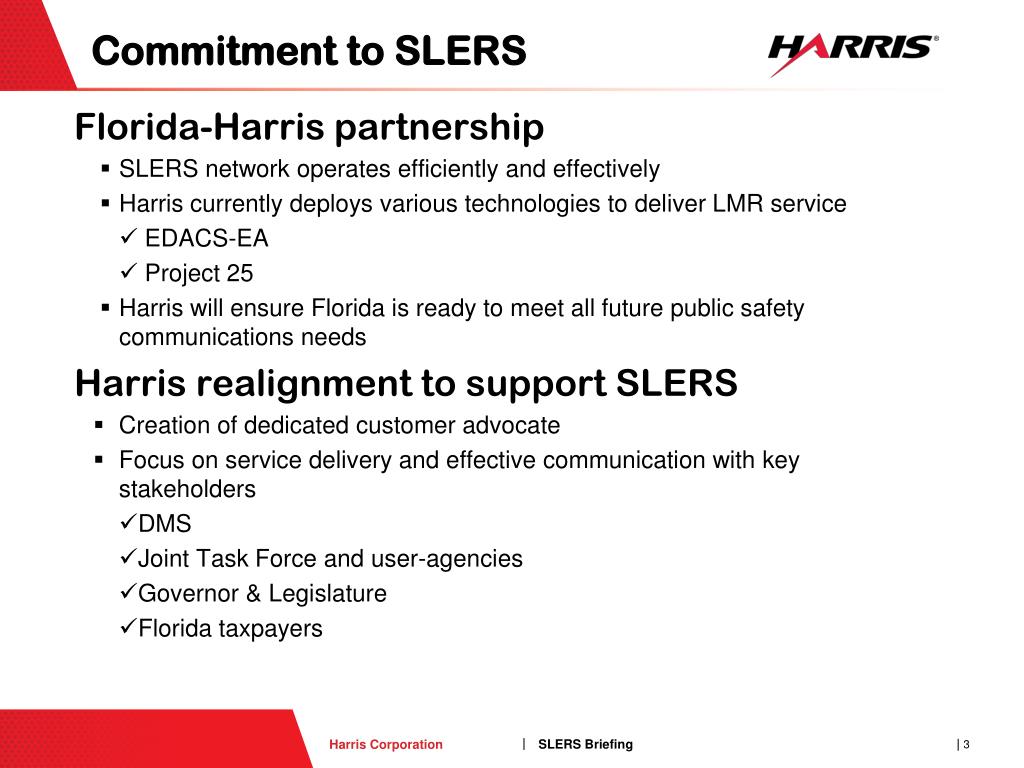 Commitment to SLERS

HARRIS®

Florida-Harris partnership

▪ SLERS network operates efficiently and effectively
▪ Harris currently deploys various technologies to deliver LMR service
✓ EDACS-EA
✓ Project 25
▪ Harris will ensure Florida is ready to meet all future public safety communications needs

Harris realignment to support SLERS

▪ Creation of dedicated customer advocate
▪ Focus on service delivery and effective communication with key stakeholders
✓DMS
✓Joint Task Force and user-agencies
✓Governor & Legislature
✓Florida taxpayers

Harris Corporation | SLERS Briefing | 3